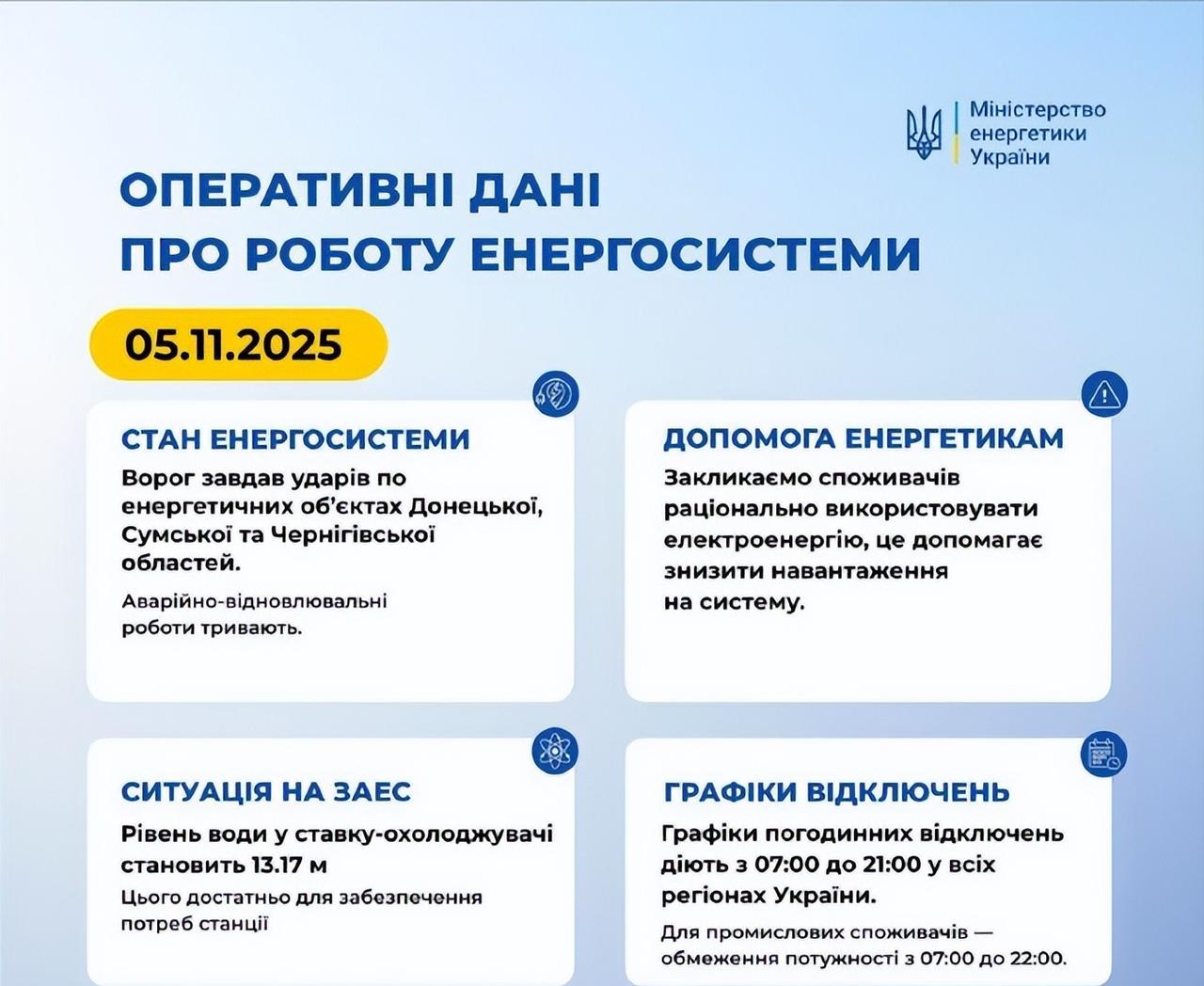 Міністерство енергетики України

ОПЕРАТИВНІ ДАНІ ПРО РОБОТУ ЕНЕРГОСИСТЕМИ

05.11.2025

СТАН ЕНЕРГОСИСТЕМИ

Ворог завдав ударів по енергетичних об'єктах Донецької, Сумської та Чернігівської областей.

Аварійно-відновлювальні роботи тривають.

ДОПОМОГА ЕНЕРГЕТИКАМ

Закликаємо споживачів раціонально використовувати електроенергію, це допомагає знизити навантаження на систему.

СИТУАЦІЯ НА ЗАЕС

Рівень води у ставку-охолоджувачі становить 13.17 м

Цього достатньо для забезпечення потреб станції

ГРАФІКИ ВІДКЛЮЧЕНЬ

Графіки погодинних відключень діють з 07:00 до 21:00 у всіх регіонах України.

Для промислових споживачів — обмеження потужності з 07:00 до 22:00.